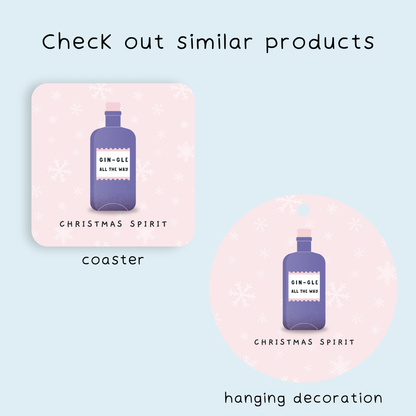 Check out similar products

GIN-GLE
ALL THE WAY

CHRISTMAS SPIRIT

coaster

GIN-GLE
ALL THE WAY

CHRISTMAS SPIRIT

hanging decoration